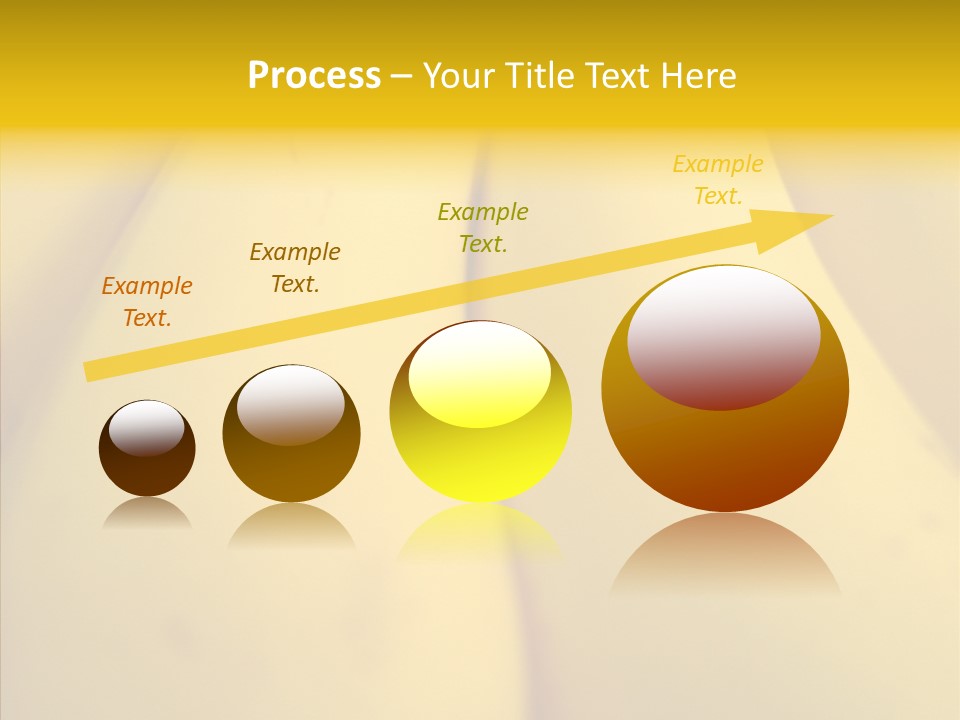 Process – Your Title Text Here

Example Text.

Example Text.

Example Text.

Example Text.